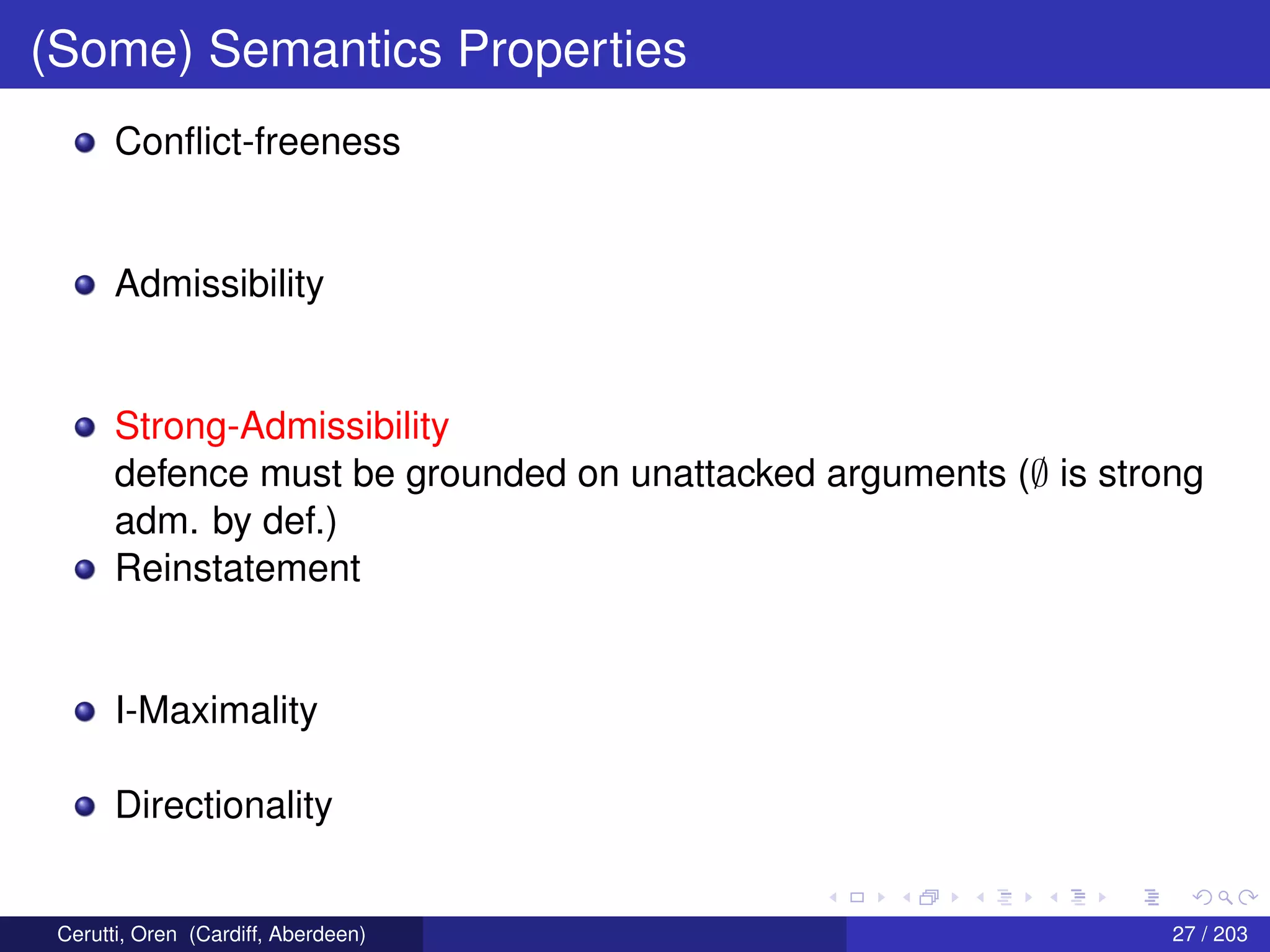 (Some) Semantics Properties

Conflict-freeness

Admissibility

Strong-Admissibility
defence must be grounded on unattacked arguments ($\emptyset$ is strong adm. by def.)

Reinstatement

I-Maximality

Directionality

Cerutti, Oren (Cardiff, Aberdeen)

27 / 203